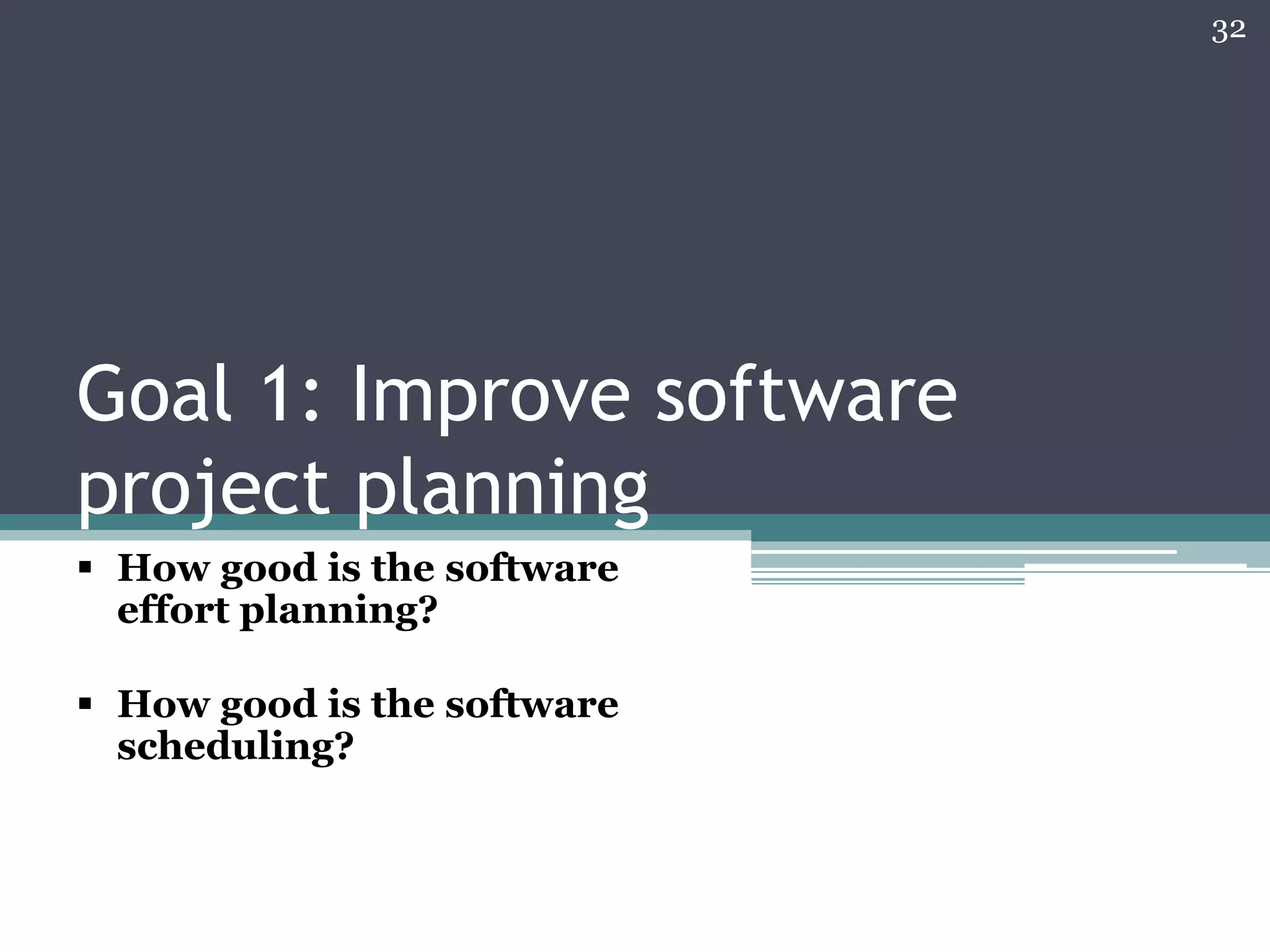 32

Goal 1: Improve software project planning

▪ How good is the software effort planning?

▪ How good is the software scheduling?